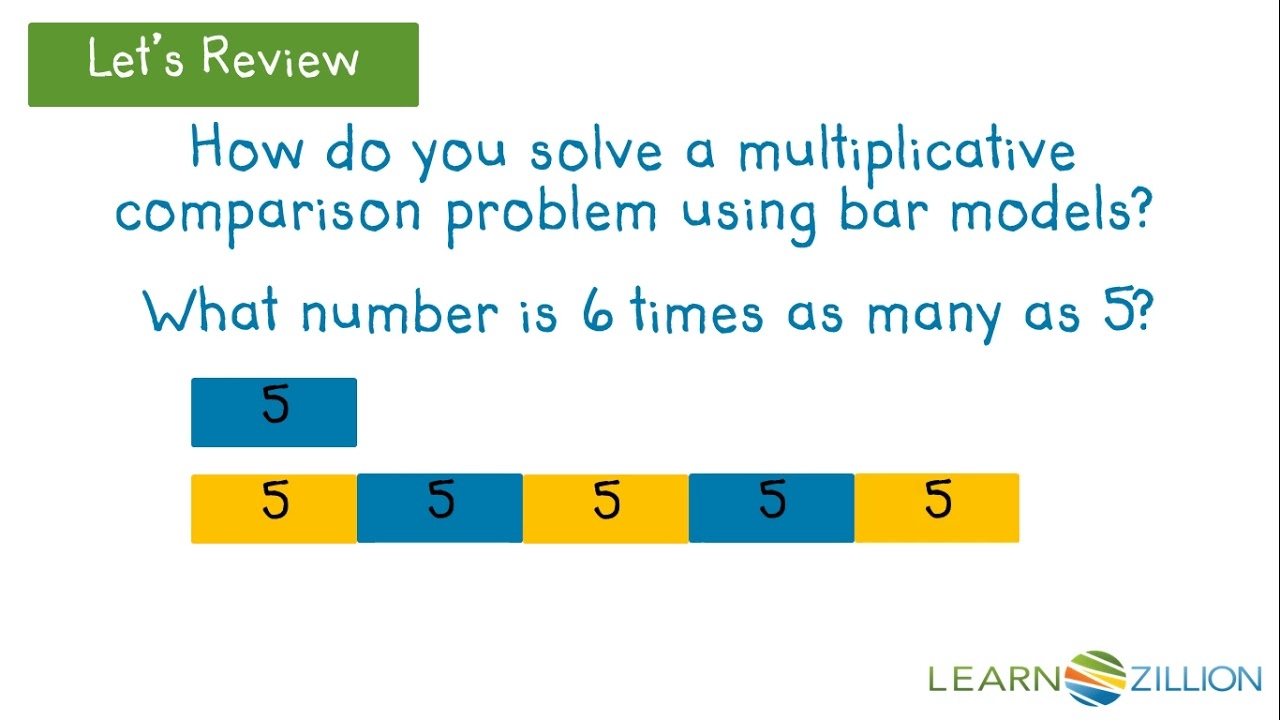 Let's Review

How do you solve a multiplicative comparison problem using bar models?

What number is 6 times as many as 5?

5

5 5 5 5 5

LEARNZILLION